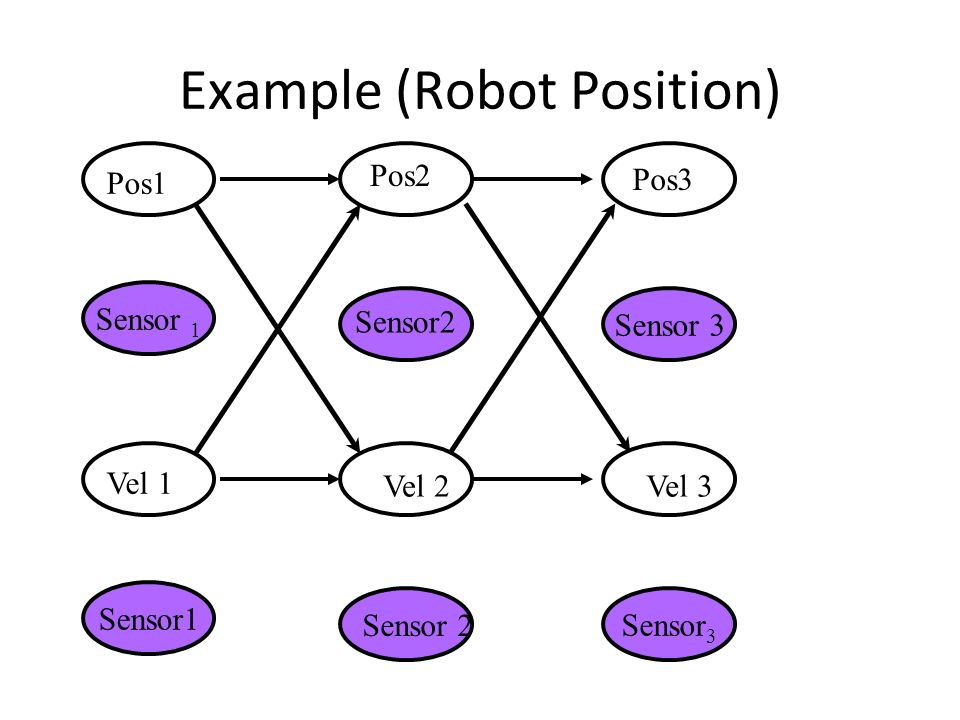 Example (Robot Position)

Pos1

Pos2

Pos3

Sensor $_1$

Sensor2

Sensor 3

Vel 1

Vel 2

Vel 3

Sensor1

Sensor 2

Sensor$_3$